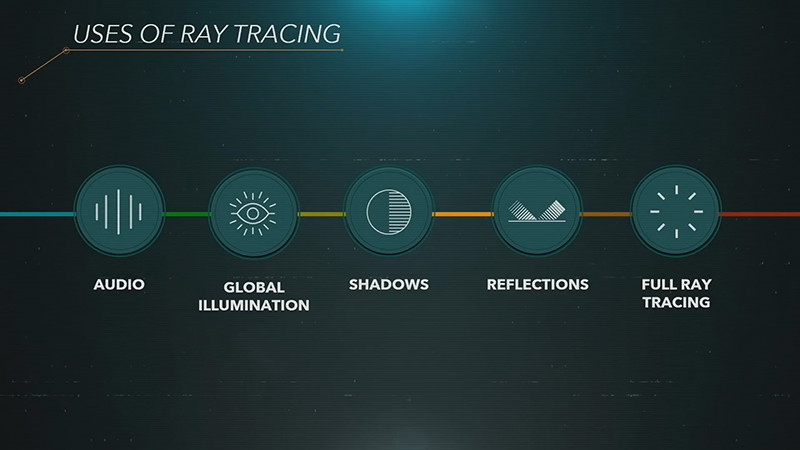 USES OF RAY TRACING

AUDIO

GLOBAL ILLUMINATION

SHADOWS

REFLECTIONS

FULL RAY TRACING